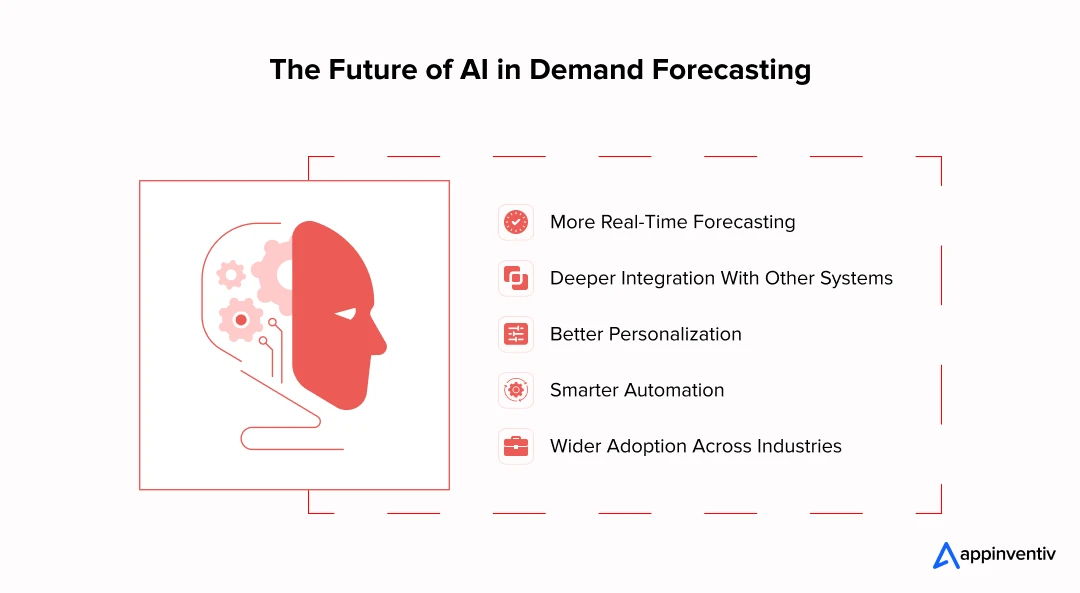 The Future of AI in Demand Forecasting

More Real-Time Forecasting

Deeper Integration With Other Systems

Better Personalization

Smarter Automation

Wider Adoption Across Industries

appinventiv